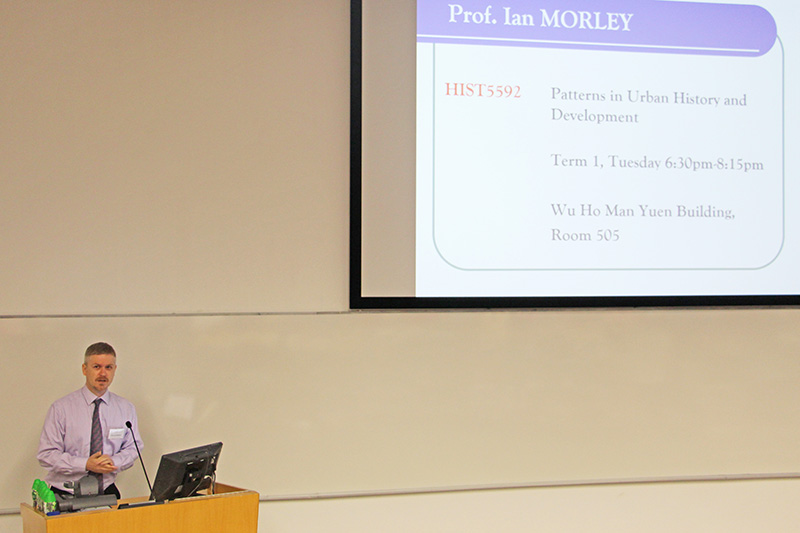 Prof. Ian MORLEY

HIST5592

Patterns in Urban History and Development

Term 1, Tuesday 6:30pm-8:15pm

Wu Ho Man Yuen Building, Room 505